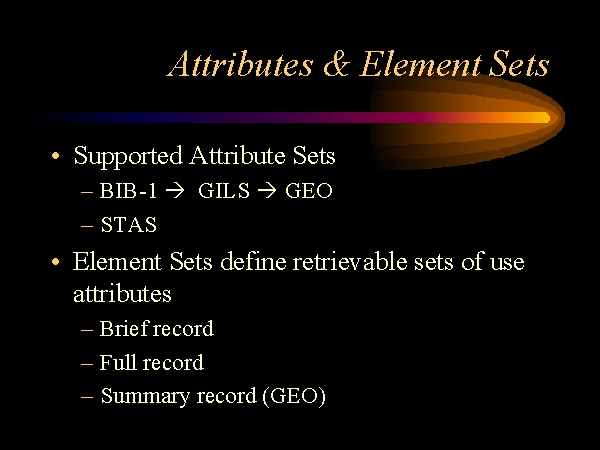 Attributes & Element Sets

• Supported Attribute Sets
– BIB-1 → GILS → GEO
– STAS

• Element Sets define retrievable sets of use attributes
– Brief record
– Full record
– Summary record (GEO)